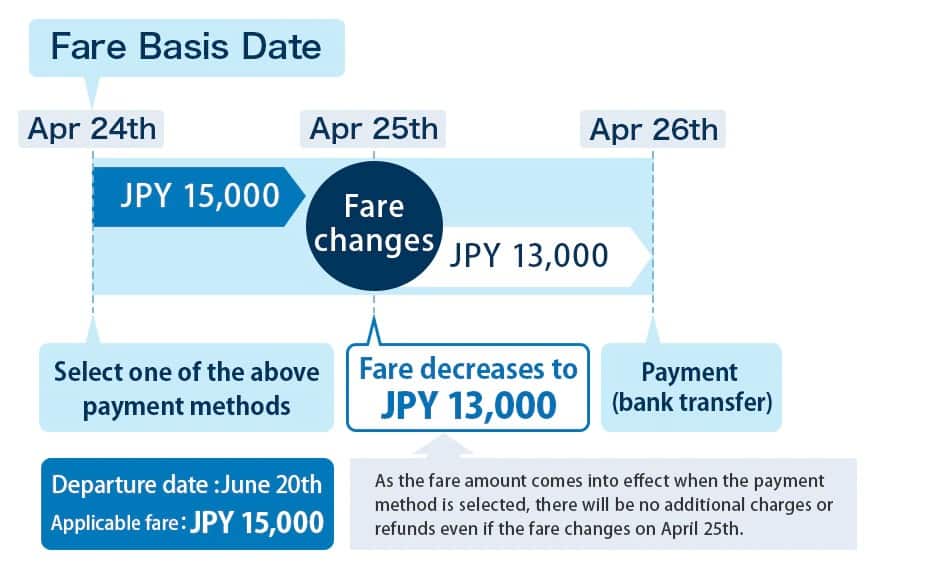 Fare Basis Date

Apr 24th

Apr 25th

Apr 26th

JPY 15,000

Fare changes

JPY 13,000

Select one of the above payment methods

Fare decreases to JPY 13,000

Payment (bank transfer)

Departure date : June 20th
Applicable fare : JPY 15,000

As the fare amount comes into effect when the payment method is selected, there will be no additional charges or refunds even if the fare changes on April 25th.